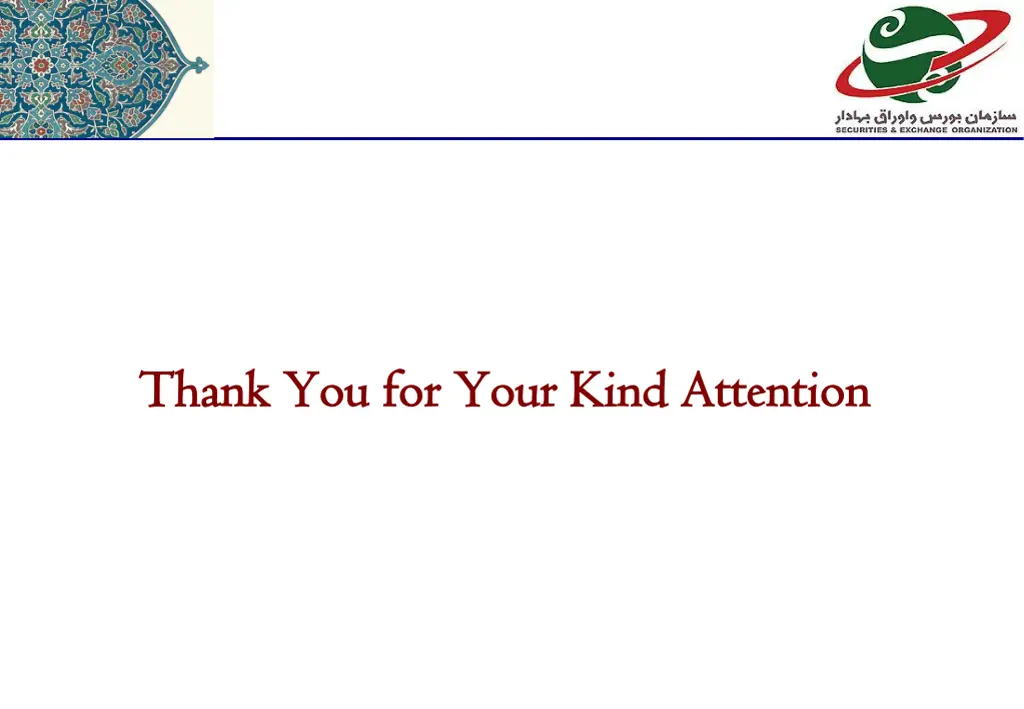 سازمان بورس و اوراق بهادار
SECURITIES & EXCHANGE ORGANIZATION

Thank You for Your Kind Attention